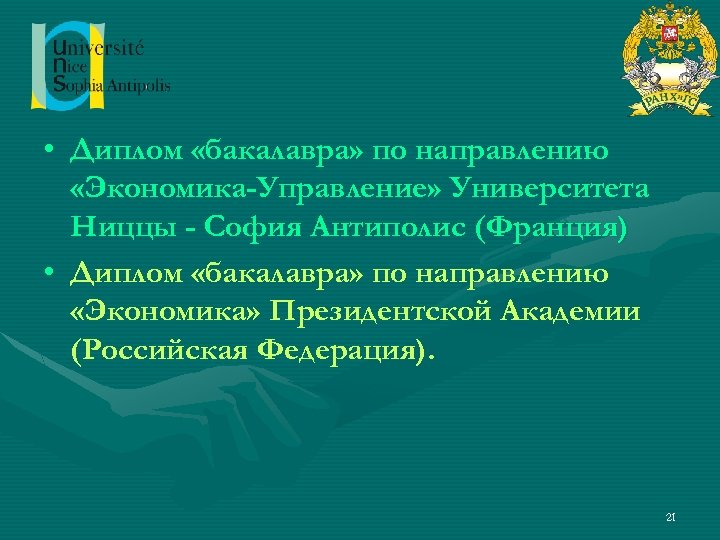 Université
Nice
Sophia Antipolis

РАНХиГС

• Диплом «бакалавра» по направлению «Экономика-Управление» Университета Ниццы - София Антиполис (Франция)

• Диплом «бакалавра» по направлению «Экономика» Президентской Академии (Российская Федерация).

21